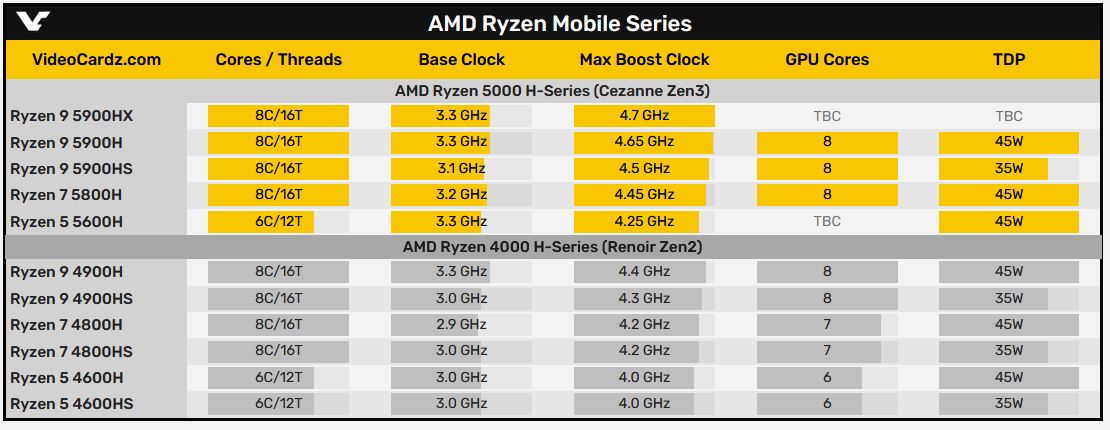 AMD Ryzen Mobile Series

| VideoCardz.com | Cores / Threads | Base Clock | Max Boost Clock | GPU Cores | TDP |
|---|---|---|---|---|---|
| AMD Ryzen 5000 H-Series (Cezanne Zen3) | | | | | |
| Ryzen 9 5900HX | 8C/16T | 3.3 GHz | 4.7 GHz | TBC | TBC |
| Ryzen 9 5900H | 8C/16T | 3.3 GHz | 4.65 GHz | 8 | 45W |
| Ryzen 9 5900HS | 8C/16T | 3.1 GHz | 4.5 GHz | 8 | 35W |
| Ryzen 7 5800H | 8C/16T | 3.2 GHz | 4.45 GHz | 8 | 45W |
| Ryzen 5 5600H | 6C/12T | 3.3 GHz | 4.25 GHz | TBC | 45W |
| AMD Ryzen 4000 H-Series (Renoir Zen2) | | | | | |
| Ryzen 9 4900H | 8C/16T | 3.3 GHz | 4.4 GHz | 8 | 45W |
| Ryzen 9 4900HS | 8C/16T | 3.0 GHz | 4.3 GHz | 8 | 35W |
| Ryzen 7 4800H | 8C/16T | 2.9 GHz | 4.2 GHz | 7 | 45W |
| Ryzen 7 4800HS | 8C/16T | 3.0 GHz | 4.2 GHz | 7 | 35W |
| Ryzen 5 4600H | 6C/12T | 3.0 GHz | 4.0 GHz | 6 | 45W |
| Ryzen 5 4600HS | 6C/12T | 3.0 GHz | 4.0 GHz | 6 | 35W |